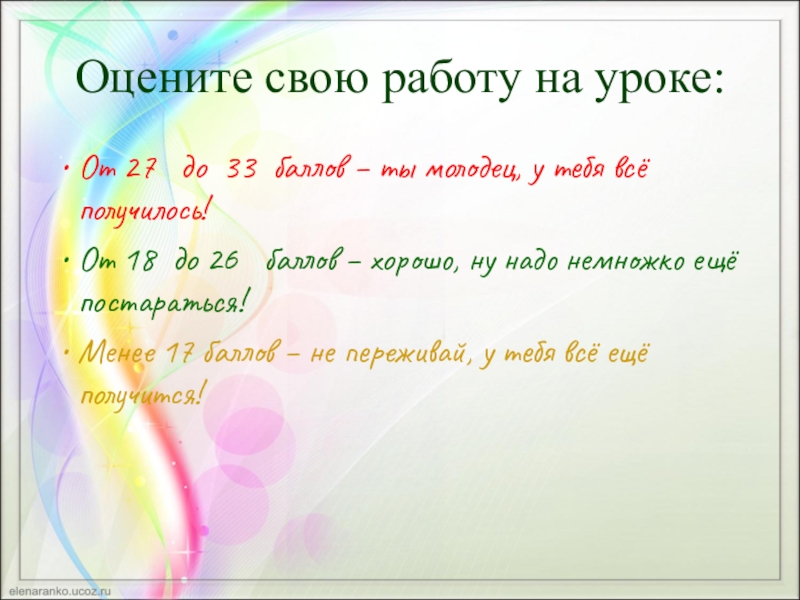 Оцените свою работу на уроке:

• От 27 до 33 баллов – ты молодец, у тебя всё получилось!

• От 18 до 26 баллов – хорошо, ну надо немножко ещё постараться!

• Менее 17 баллов – не переживай, у тебя всё ещё получится!

elenaranko.ucoz.ru